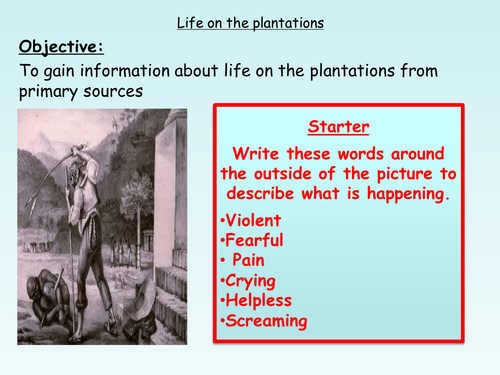 Life on the plantations

Objective:

To gain information about life on the plantations from primary sources

Starter

Write these words around the outside of the picture to describe what is happening.

•Violent
•Fearful
• Pain
•Crying
•Helpless
•Screaming